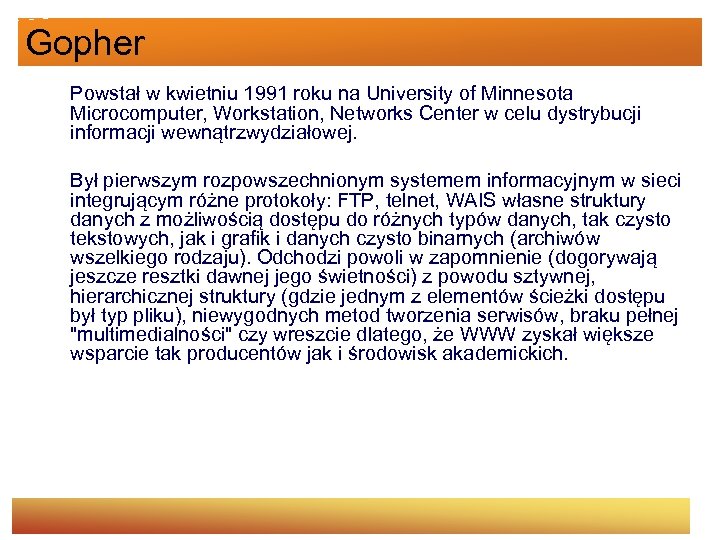 Gopher

Powstał w kwietniu 1991 roku na University of Minnesota Microcomputer, Workstation, Networks Center w celu dystrybucji informacji wewnątrzwydziałowej.

Był pierwszym rozpowszechnionym systemem informacyjnym w sieci integrującym różne protokoły: FTP, telnet, WAIS własne struktury danych z możliwością dostępu do różnych typów danych, tak czysto tekstowych, jak i grafik i danych czysto binarnych (archiwów wszelkiego rodzaju). Odchodzi powoli w zapomnienie (dogorywają jeszcze resztki dawnej jego świetności) z powodu sztywnej, hierarchicznej struktury (gdzie jednym z elementów ścieżki dostępu był typ pliku), niewygodnych metod tworzenia serwisów, braku pełnej "multimedialności" czy wreszcie dlatego, że WWW zyskał większe wsparcie tak producentów jak i środowisk akademickich.